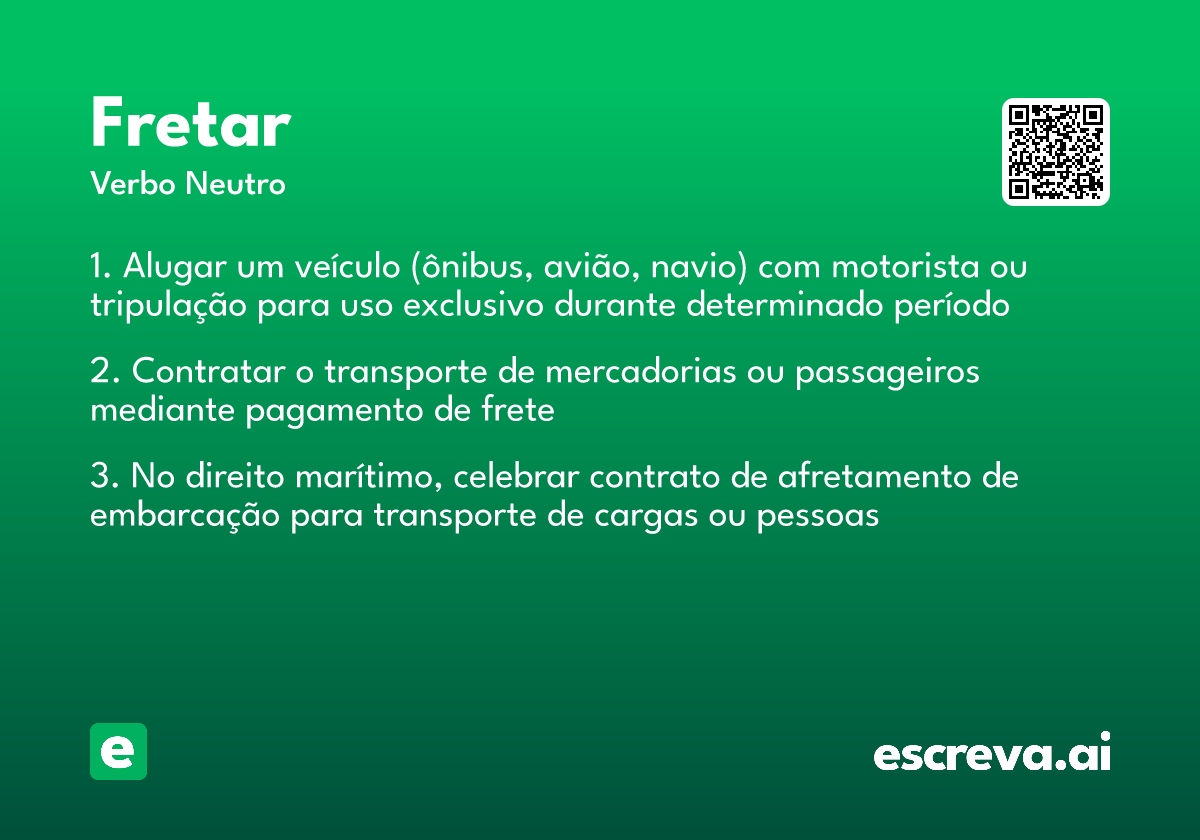 Fretar
Verbo Neutro

1. Alugar um veículo (ônibus, avião, navio) com motorista ou tripulação para uso exclusivo durante determinado período

2. Contratar o transporte de mercadorias ou passageiros mediante pagamento de frete

3. No direito marítimo, celebrar contrato de afretamento de embarcação para transporte de cargas ou pessoas

e

escreva.ai